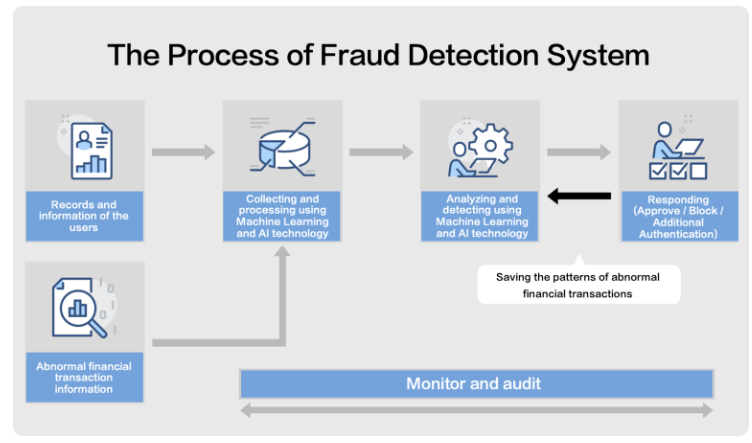 The Process of Fraud Detection System

Records and information of the users

Collecting and processing using Machine Learning and AI technology

Analyzing and detecting using Machine Learning and AI technology

Responding (Approve / Block / Additional Authentication)

Saving the patterns of abnormal financial transactions

Abnormal financial transaction information

Monitor and audit